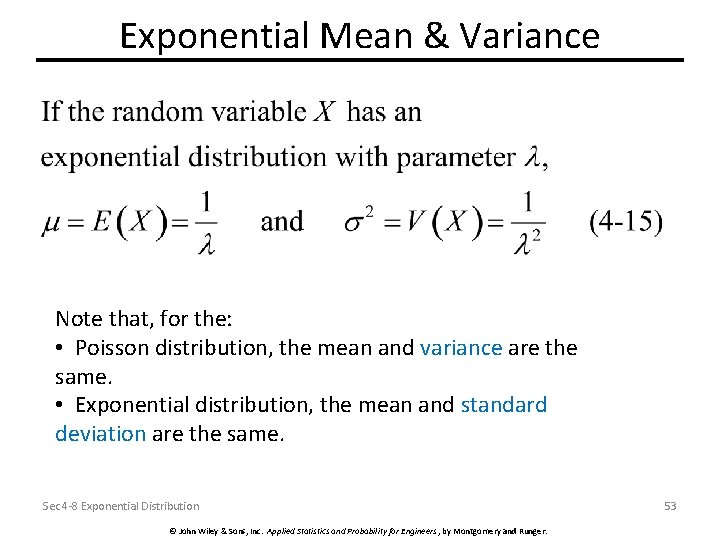 Exponential Mean & Variance

If the random variable $X$ has an exponential distribution with parameter $\lambda$,

$\mu = E(X) = \frac{1}{\lambda}$ and $\sigma^2 = V(X) = \frac{1}{\lambda^2}$ (4-15)

Note that, for the:
• Poisson distribution, the mean and variance are the same.
• Exponential distribution, the mean and standard deviation are the same.

Sec 4-8 Exponential Distribution

53

© John Wiley & Sons, Inc. Applied Statistics and Probability for Engineers, by Montgomery and Runger.